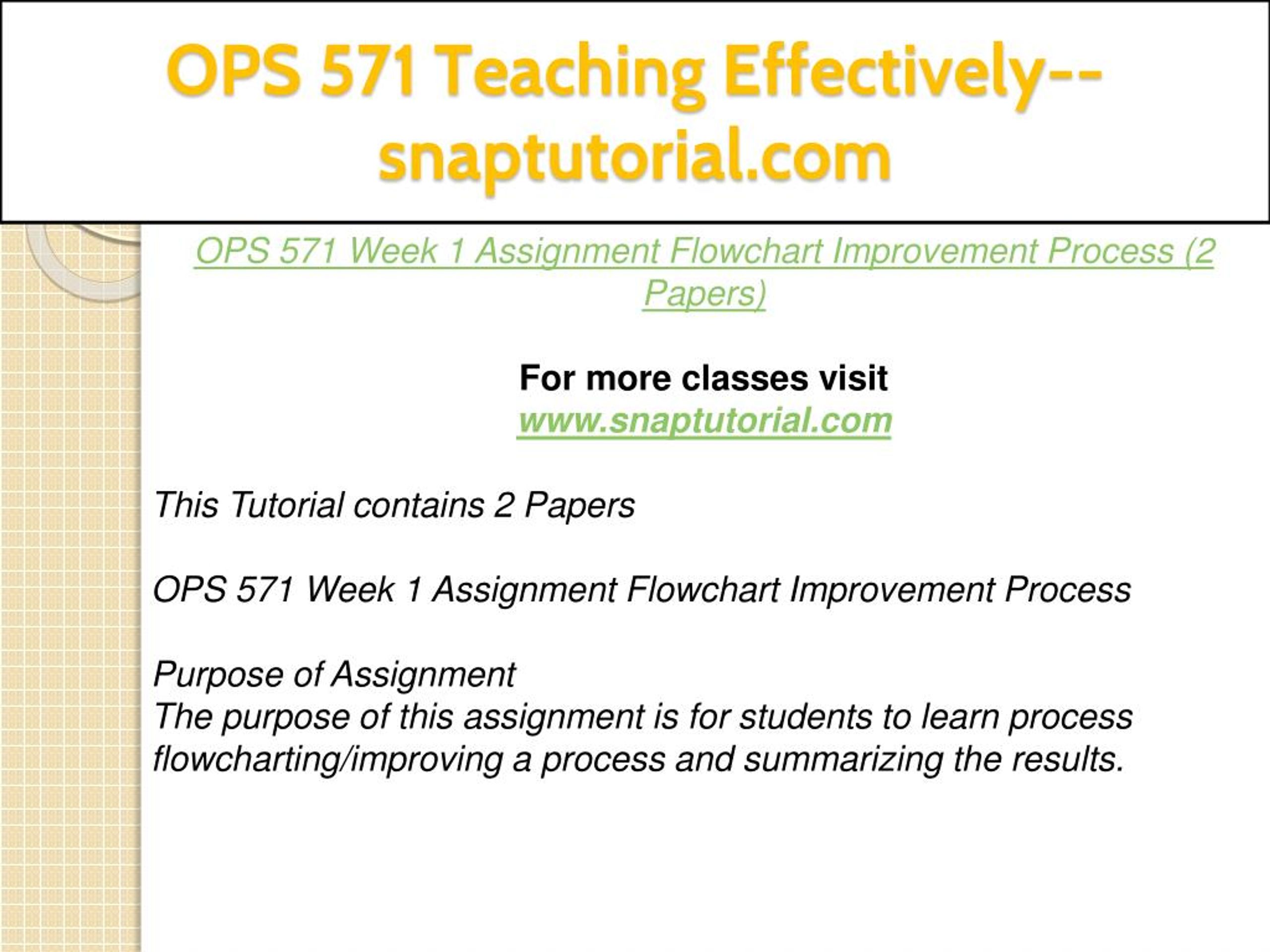 OPS 571 Teaching Effectively--snaptutorial.com

OPS 571 Week 1 Assignment Flowchart Improvement Process (2 Papers)

For more classes visit
www.snaptutorial.com

This Tutorial contains 2 Papers

OPS 571 Week 1 Assignment Flowchart Improvement Process

Purpose of Assignment
The purpose of this assignment is for students to learn process flowcharting/improving a process and summarizing the results.